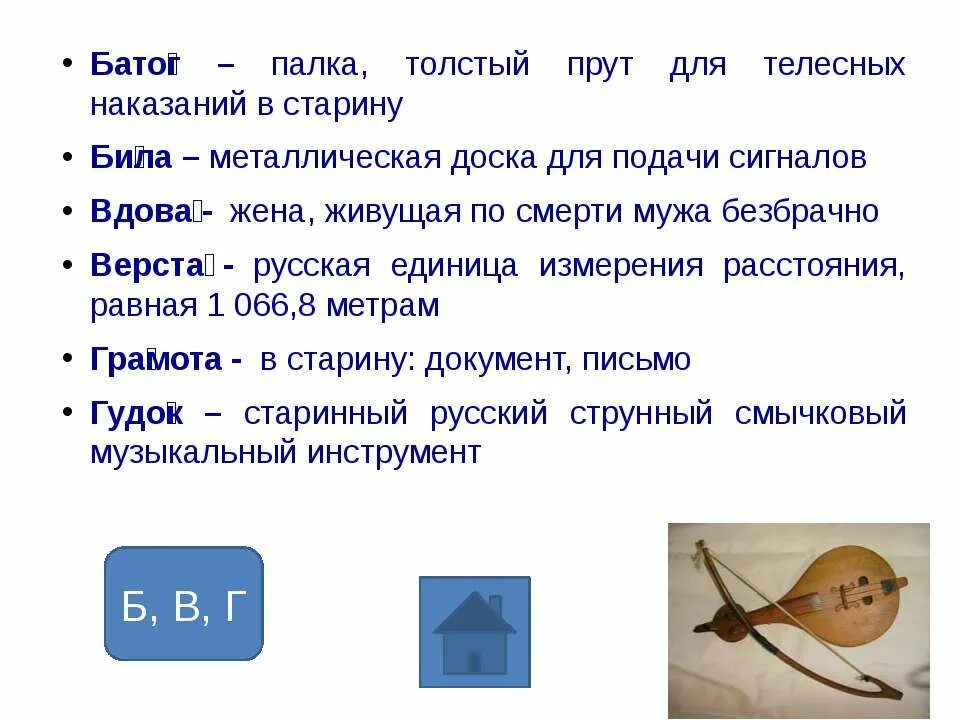 • Батог – палка, толстый прут для телесных наказаний в старину

• Била – металлическая доска для подачи сигналов

• Вдова - жена, живущая по смерти мужа безбрачно

• Верста - русская единица измерения расстояния, равная 1 066,8 метрам

• Грамота - в старину: документ, письмо

• Гудок – старинный русский струнный смычковый музыкальный инструмент

Б, В, Г